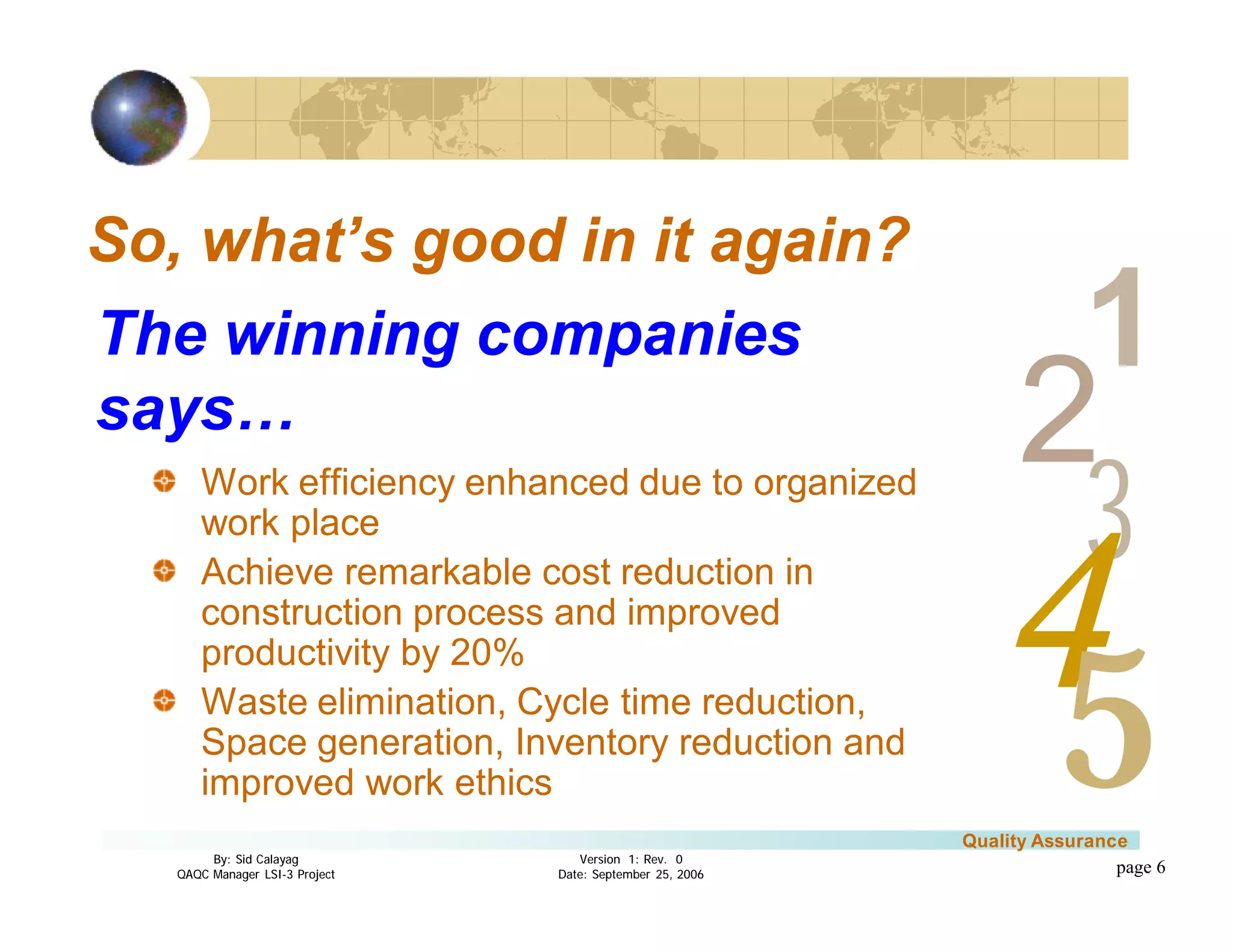 So, what's good in it again?

The winning companies says…

Work efficiency enhanced due to organized work place

Achieve remarkable cost reduction in construction process and improved productivity by 20%

Waste elimination, Cycle time reduction, Space generation, Inventory reduction and improved work ethics

1
2
3
4
5

Quality Assurance

By: Sid Calayag
QAQC Manager LSI-3 Project

Version 1: Rev. 0
Date: September 25, 2006

page 6